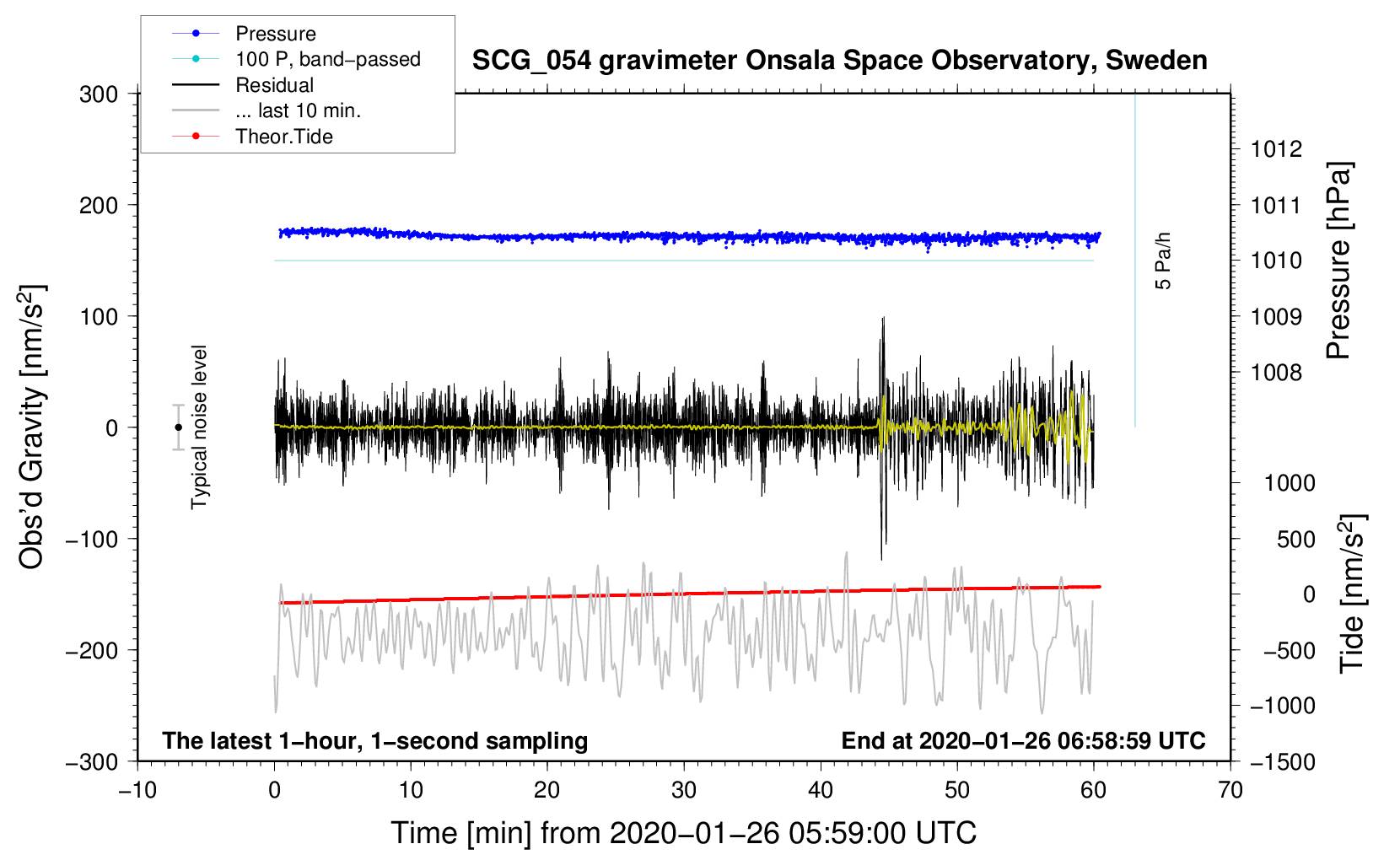 Pressure
100 P, band−passed
Residual
... last 10 min.
Theor.Tide

SCG_054 gravimeter Onsala Space Observatory, Sweden

300
200
100
0
−100
−200
−300

Obs'd Gravity [nm/s$^2$]

Typical noise level

5 Pa/h

1012
1011
1010
1009
1008

Pressure [hPa]

1000
500
0
−500
−1000
−1500

Tide [nm/s$^2$]

The latest 1−hour, 1−second sampling
End at 2020−01−26 06:58:59 UTC

−10
0
10
20
30
40
50
60
70

Time [min] from 2020−01−26 05:59:00 UTC